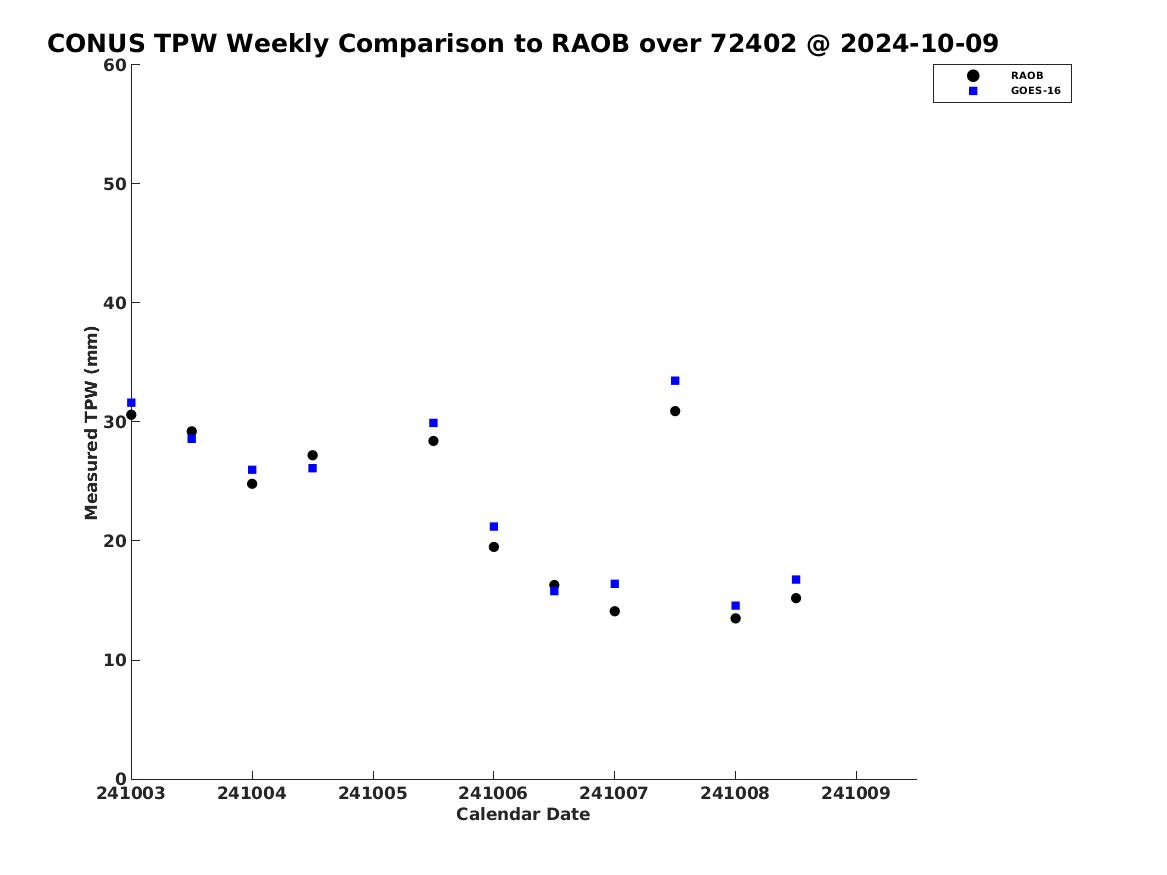 CONUS TPW Weekly Comparison to RAOB over 72402 @ 2024-10-09

RAOB
GOES-16

Measured TPW (mm)

60
50
40
30
20
10
0

241003
241004
241005
241006
241007
241008
241009

Calendar Date